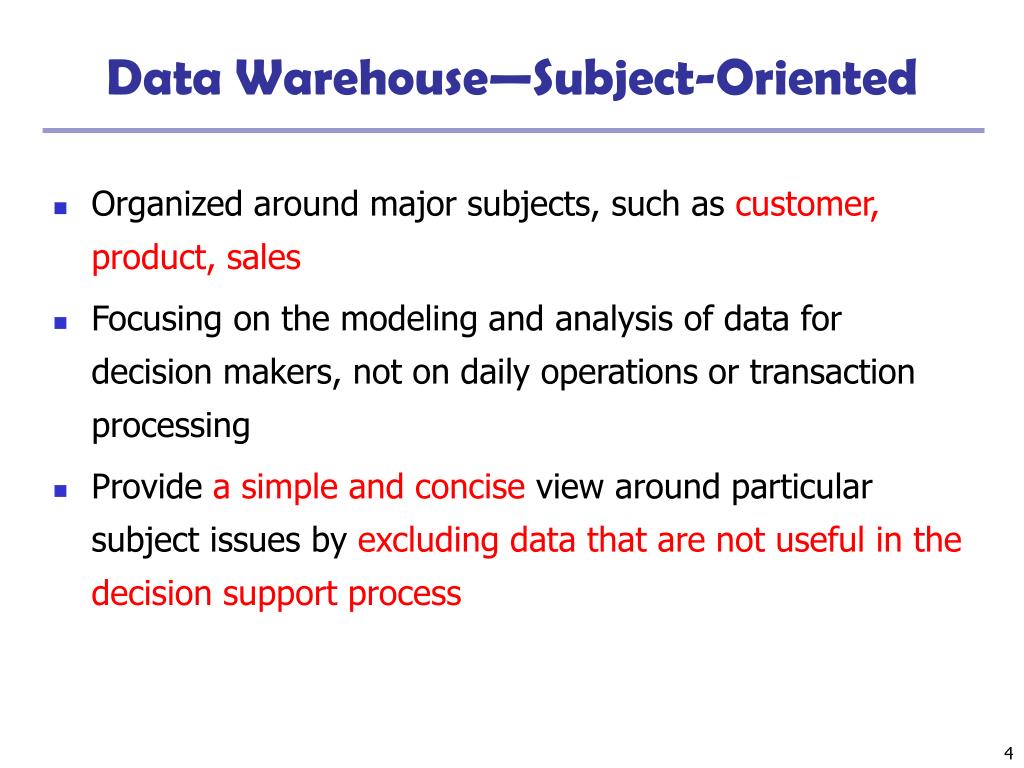 Data Warehouse—Subject-Oriented

- Organized around major subjects, such as customer, product, sales
- Focusing on the modeling and analysis of data for decision makers, not on daily operations or transaction processing
- Provide a simple and concise view around particular subject issues by excluding data that are not useful in the decision support process

4